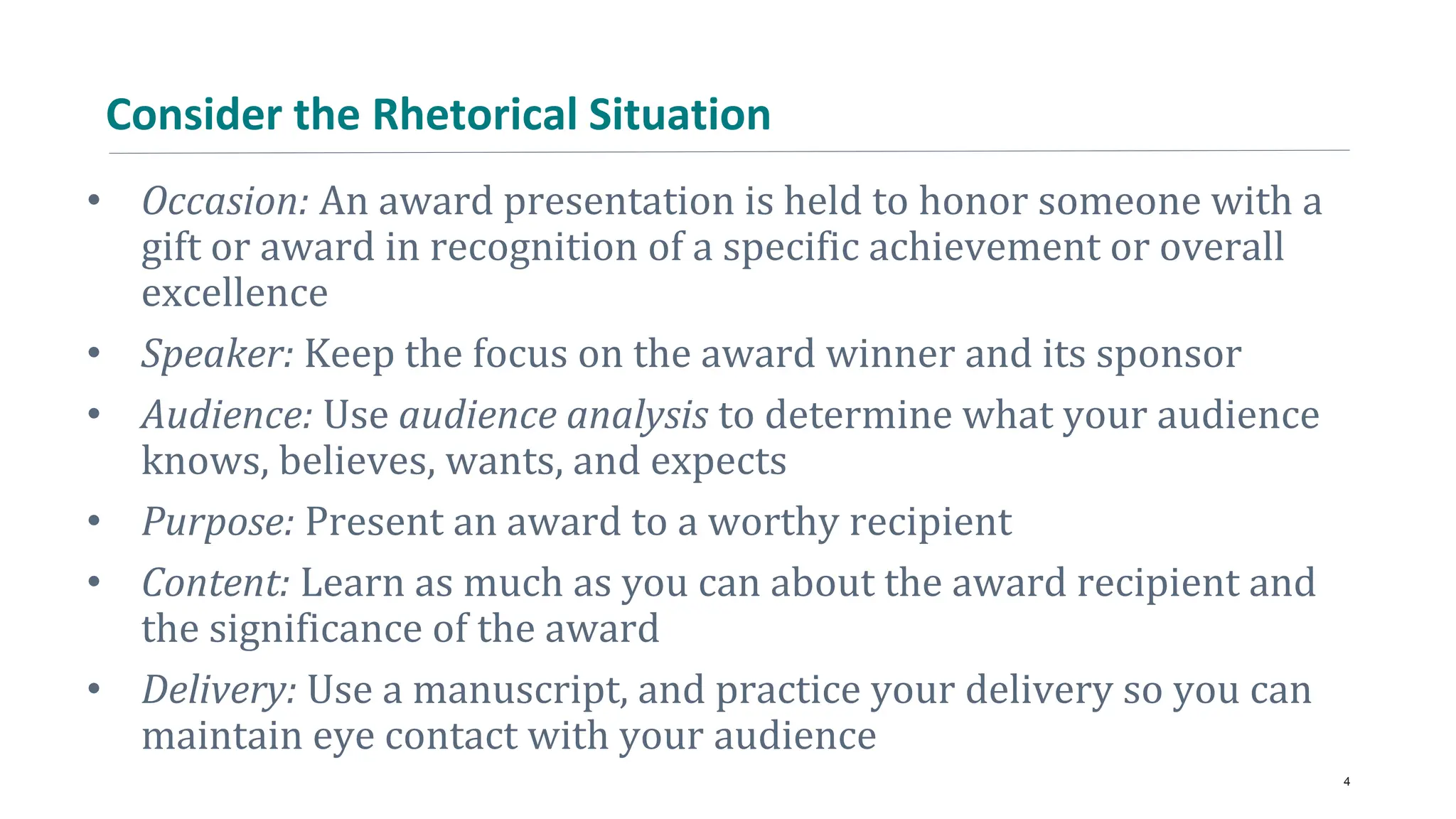 Consider the Rhetorical Situation

• Occasion: An award presentation is held to honor someone with a gift or award in recognition of a specific achievement or overall excellence
• Speaker: Keep the focus on the award winner and its sponsor
• Audience: Use audience analysis to determine what your audience knows, believes, wants, and expects
• Purpose: Present an award to a worthy recipient
• Content: Learn as much as you can about the award recipient and the significance of the award
• Delivery: Use a manuscript, and practice your delivery so you can maintain eye contact with your audience

4